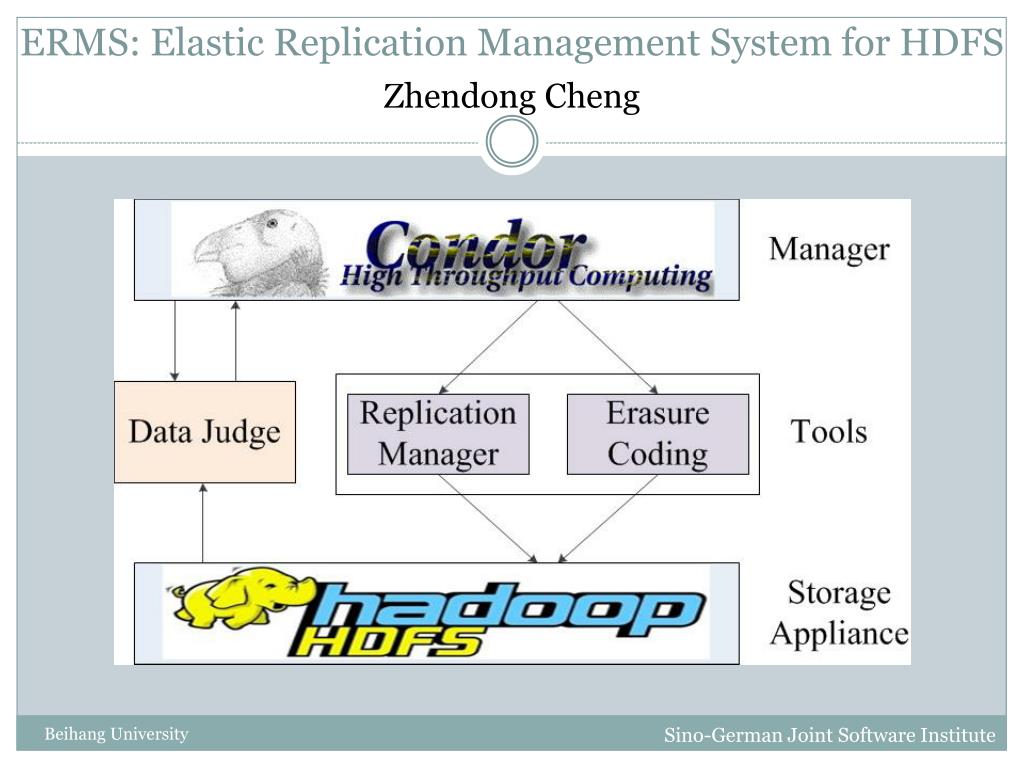 ERMS: Elastic Replication Management System for HDFS
Zhendong Cheng

Condor
High Throughput Computing

Manager

Data Judge

Replication Manager

Erasure Coding

Tools

hadoop
HDFS

Storage Appliance

Beihang University

Sino-German Joint Software Institute